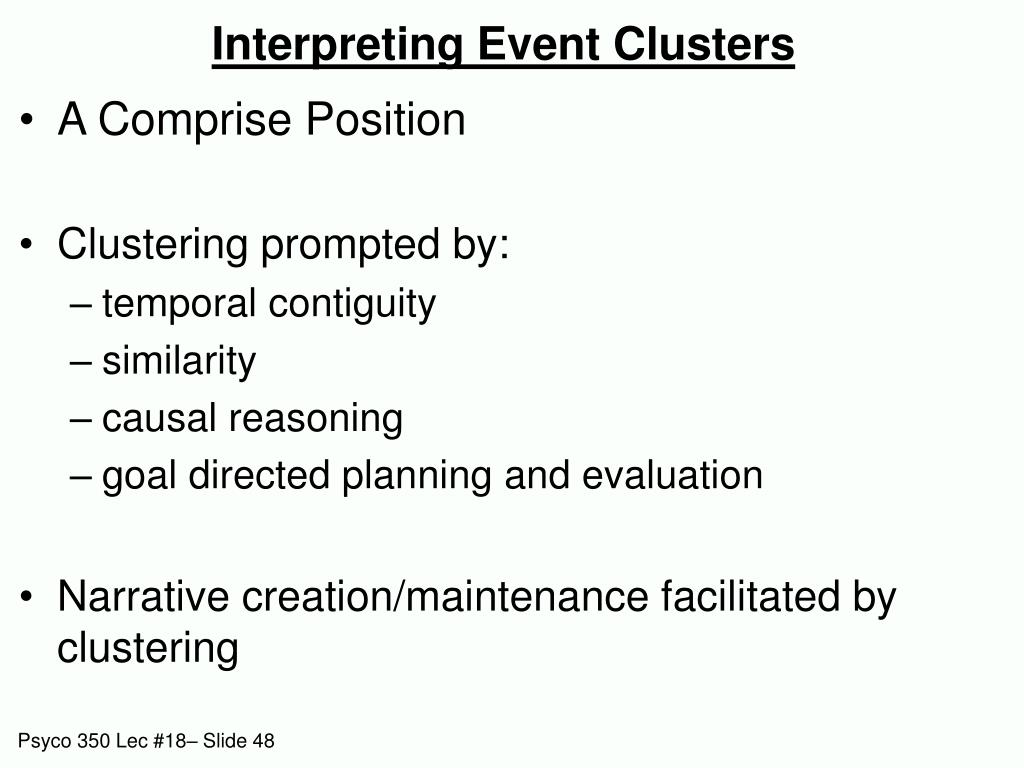 Interpreting Event Clusters

• A Comprise Position

• Clustering prompted by:
– temporal contiguity
– similarity
– causal reasoning
– goal directed planning and evaluation

• Narrative creation/maintenance facilitated by clustering

Psyco 350 Lec #18– Slide 48